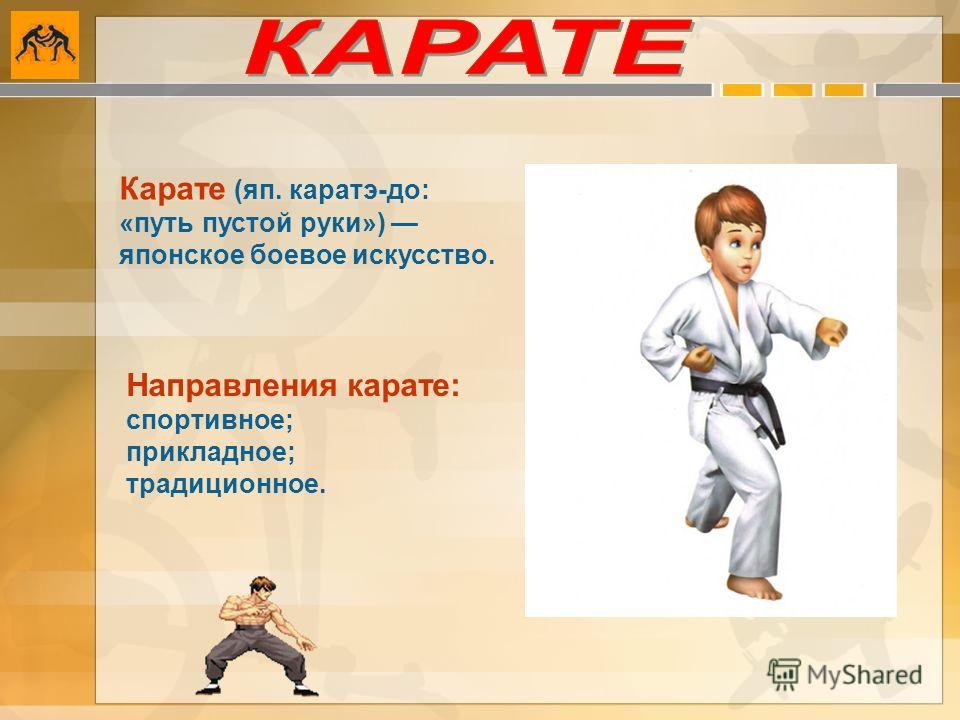 КАРАТЕ

Карате (яп. каратэ-до: «путь пустой руки») — японское боевое искусство.

Направления карате:
спортивное;
прикладное;
традиционное.

MyShared